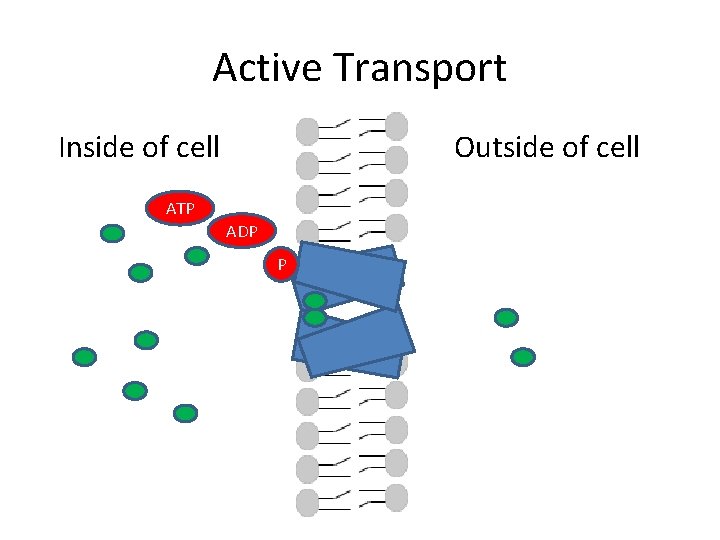 Active Transport

Inside of cell

Outside of cell

ATP

ADP

P